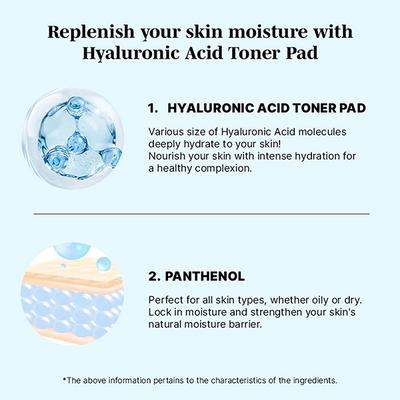 Replenish your skin moisture with Hyaluronic Acid Toner Pad

1. HYALURONIC ACID TONER PAD

Various size of Hyaluronic Acid molecules deeply hydrate to your skin!
Nourish your skin with intense hydration for a healthy complexion.

2. PANTHENOL

Perfect for all skin types, whether oily or dry.
Lock in moisture and strengthen your skin's natural moisture barrier.

*The above information pertains to the characteristics of the ingredients.